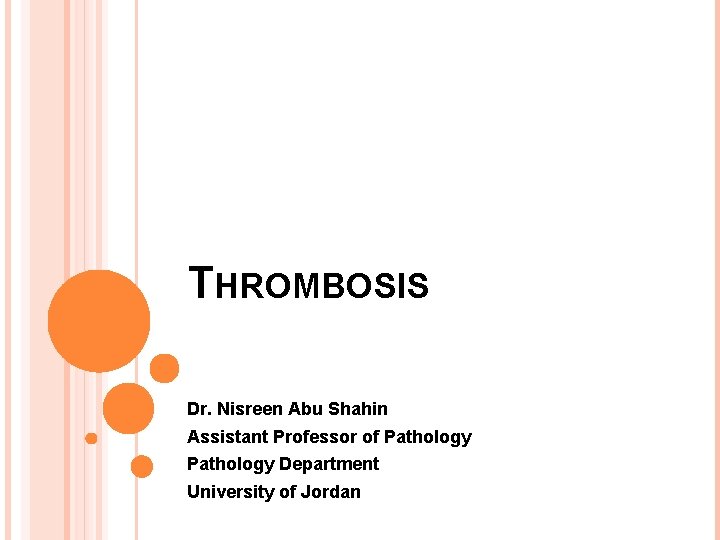 THROMBOSIS

Dr. Nisreen Abu Shahin
Assistant Professor of Pathology
Pathology Department
University of Jordan